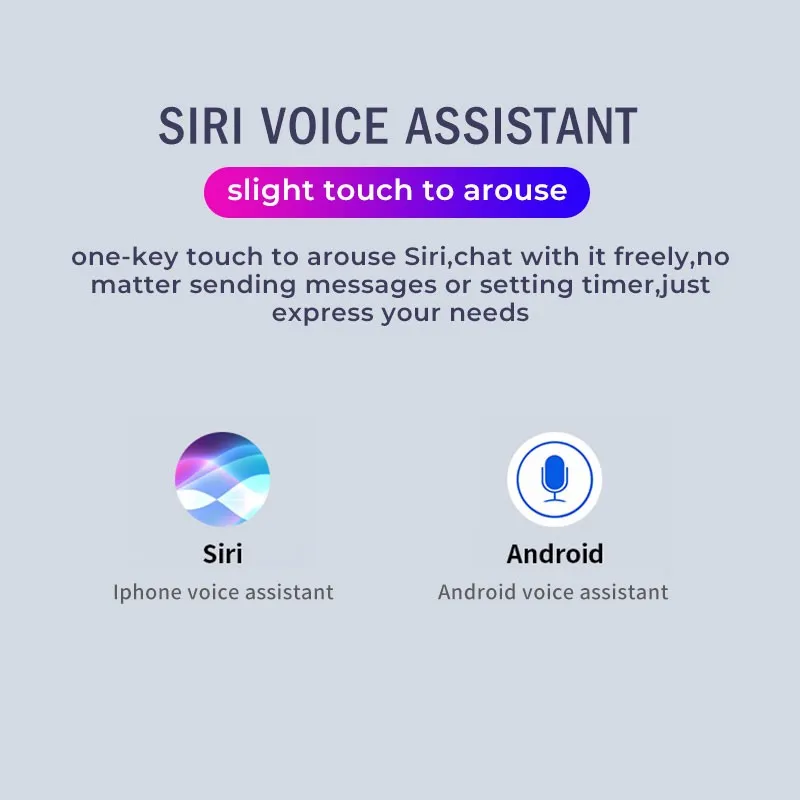 SIRI VOICE ASSISTANT

slight touch to arouse

one-key touch to arouse Siri,chat with it freely,no matter sending messages or setting timer,just express your needs

Siri
Iphone voice assistant

Android
Android voice assistant